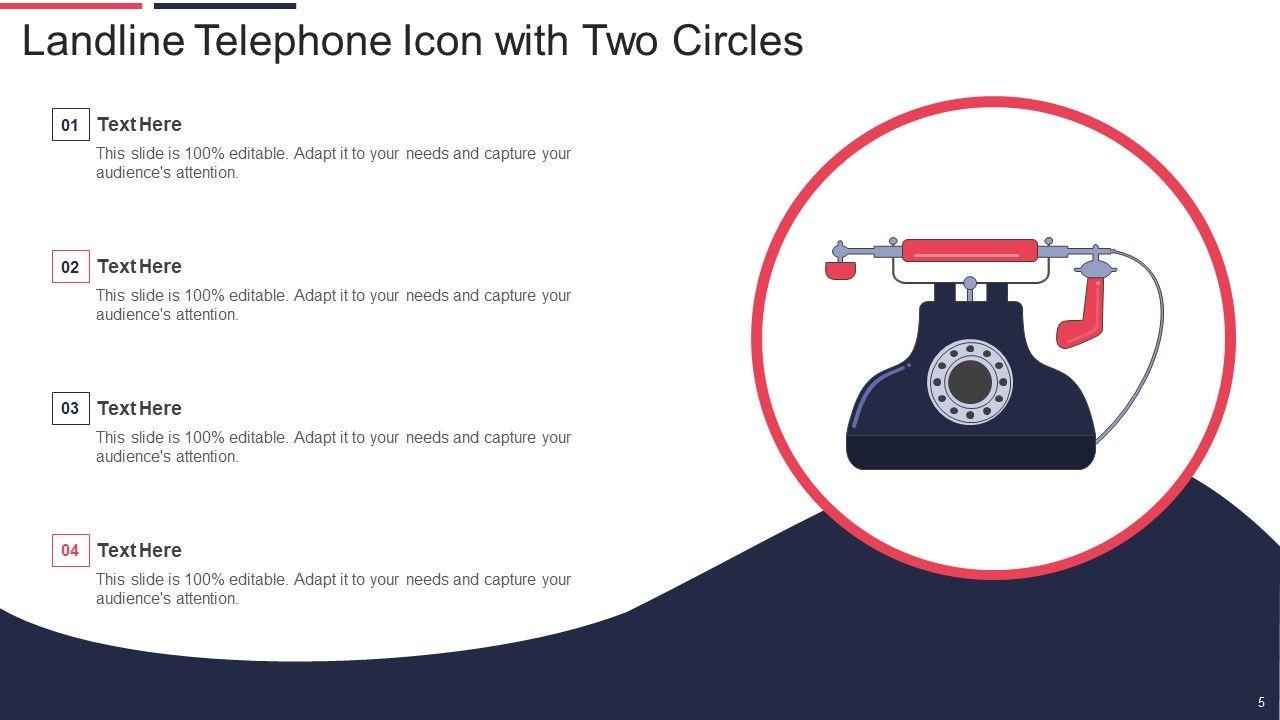 Landline Telephone Icon with Two Circles

01 Text Here
This slide is 100% editable. Adapt it to your needs and capture your audience's attention.

02 Text Here
This slide is 100% editable. Adapt it to your needs and capture your audience's attention.

03 Text Here
This slide is 100% editable. Adapt it to your needs and capture your audience's attention.

04 Text Here
This slide is 100% editable. Adapt it to your needs and capture your audience's attention.

5